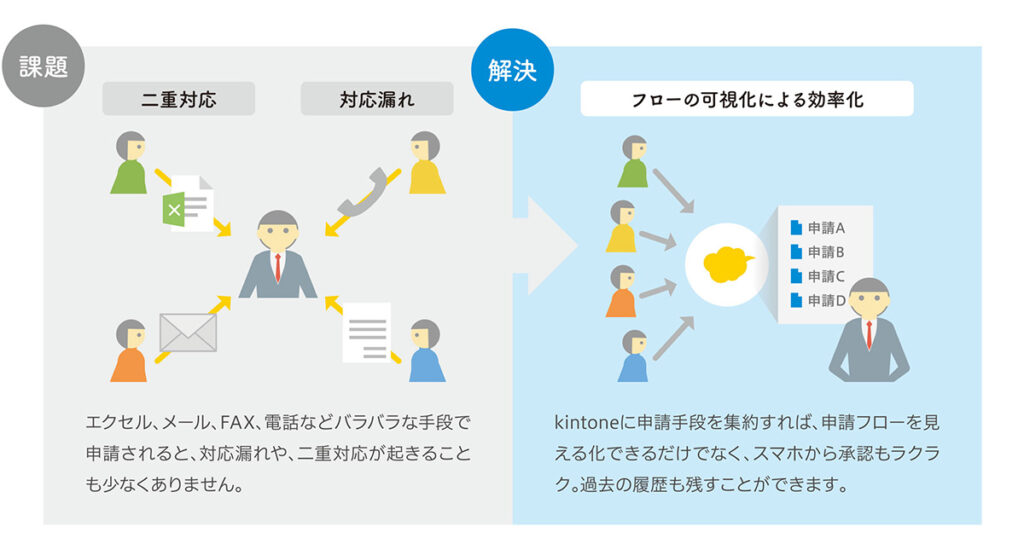 課題

二重対応

対応漏れ

エクセル、メール、FAX、電話などバラバラな手段で申請されると、対応漏れや、二重対応が起きることも少なくありません。

解決

フローの可視化による効率化

申請A
申請B
申請C
申請D

kintoneに申請手段を集約すれば、申請フローを見える化できるだけでなく、スマホから承認もラクラク。過去の履歴も残すことができます。